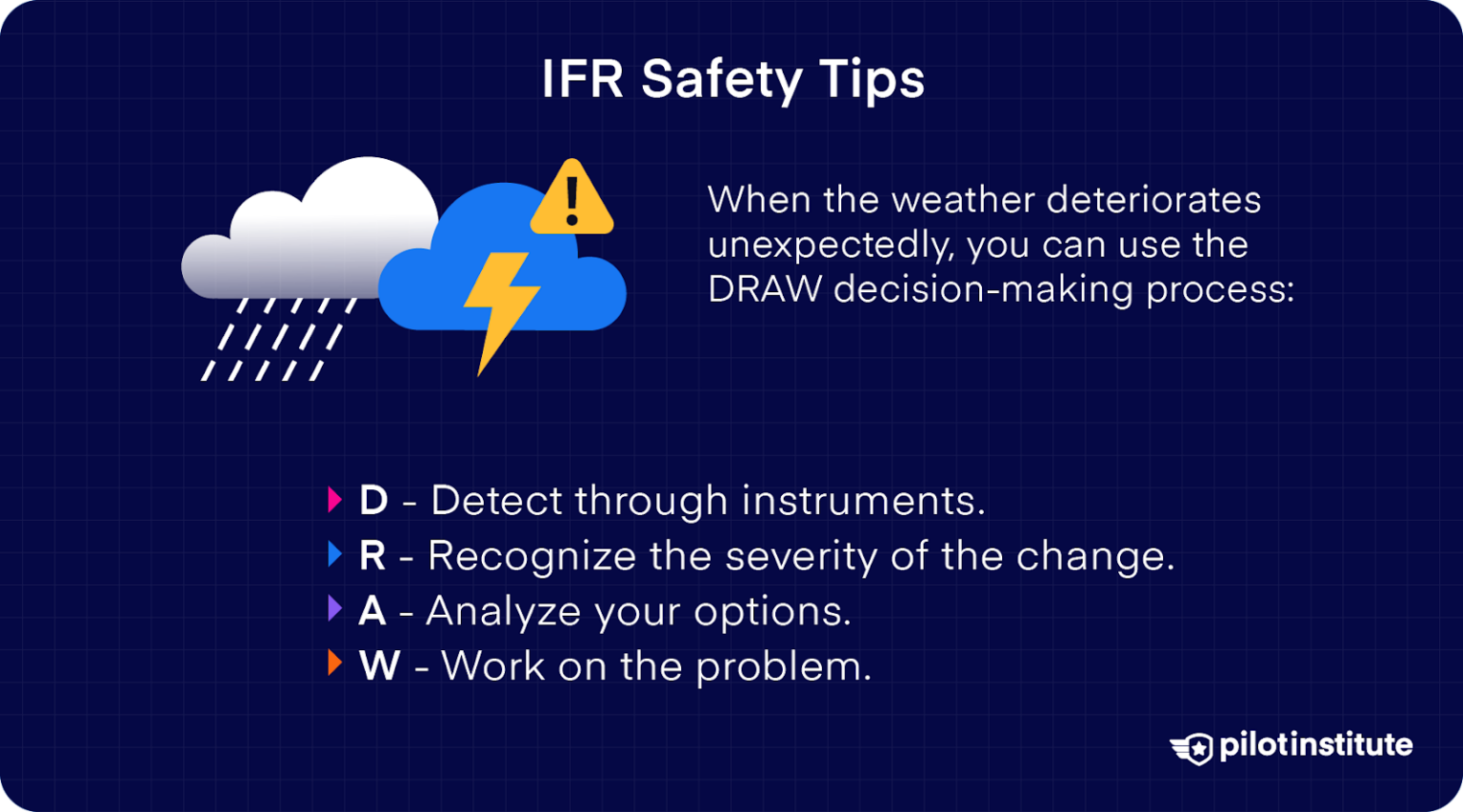 IFR Safety Tips

When the weather deteriorates unexpectedly, you can use the DRAW decision-making process:

D - Detect through instruments.
R - Recognize the severity of the change.
A - Analyze your options.
W - Work on the problem.

pilotinstitute